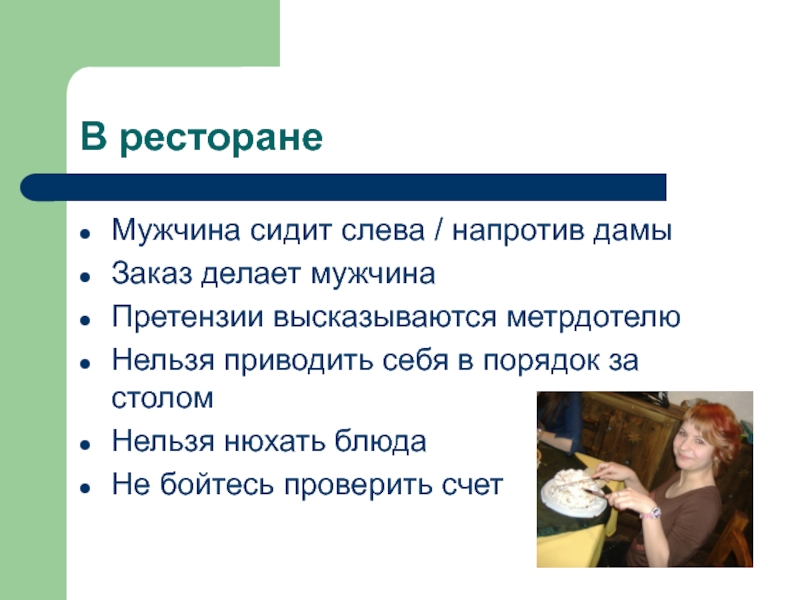 В ресторане

- Мужчина сидит слева / напротив дамы
- Заказ делает мужчина
- Претензии высказываются метрдотелю
- Нельзя приводить себя в порядок за столом
- Нельзя нюхать блюда
- Не бойтесь проверить счет